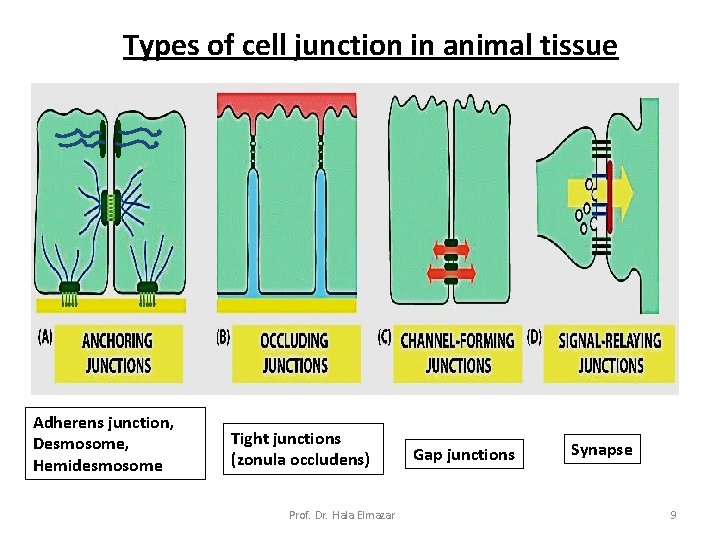 Types of cell junction in animal tissue

(A) ANCHORING JUNCTIONS

(B) OCCLUDING JUNCTIONS

(C) CHANNEL-FORMING JUNCTIONS

(D) SIGNAL-RELAYING JUNCTIONS

Adherens junction, Desmosome, Hemidesmosome

Tight junctions (zonula occludens)

Gap junctions

Synapse

Prof. Dr. Hala Elmazar

9